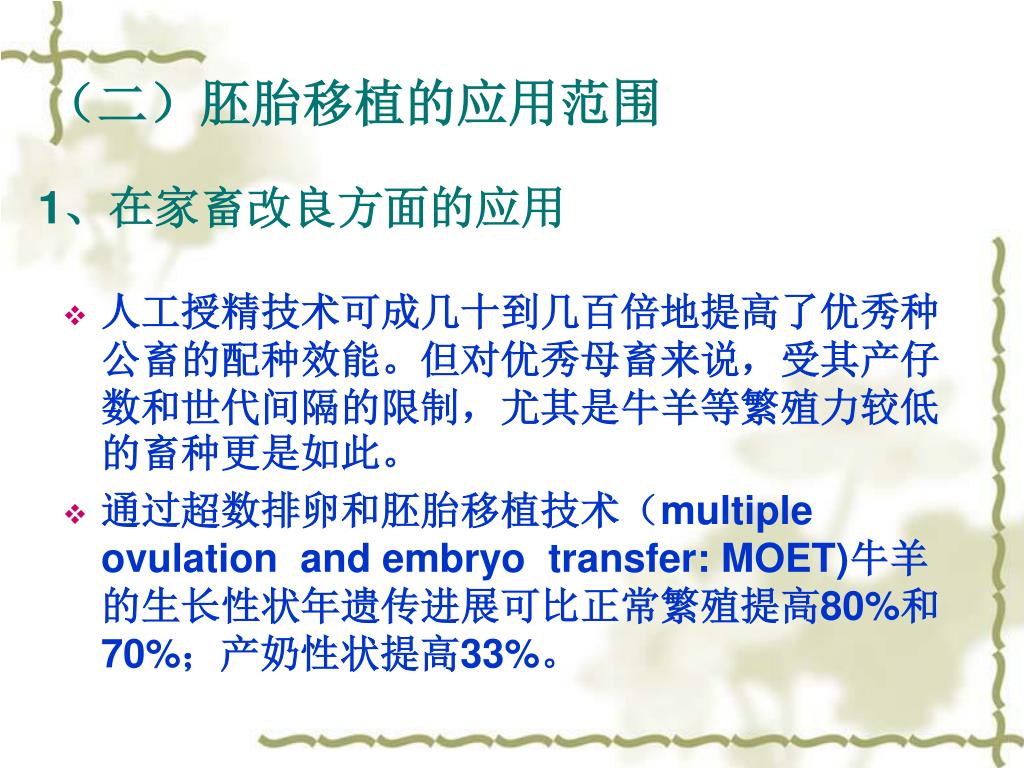 （二）胚胎移植的应用范围

1、在家畜改良方面的应用

❖ 人工授精技术可成几十到几百倍地提高了优秀种公畜的配种效能。但对优秀母畜来说，受其产仔数和世代间隔的限制，尤其是牛羊等繁殖力较低的畜种更是如此。

❖ 通过超数排卵和胚胎移植技术（multiple ovulation and embryo transfer: MOET)牛羊的生长性状年遗传进展可比正常繁殖提高80%和70%；产奶性状提高33%。